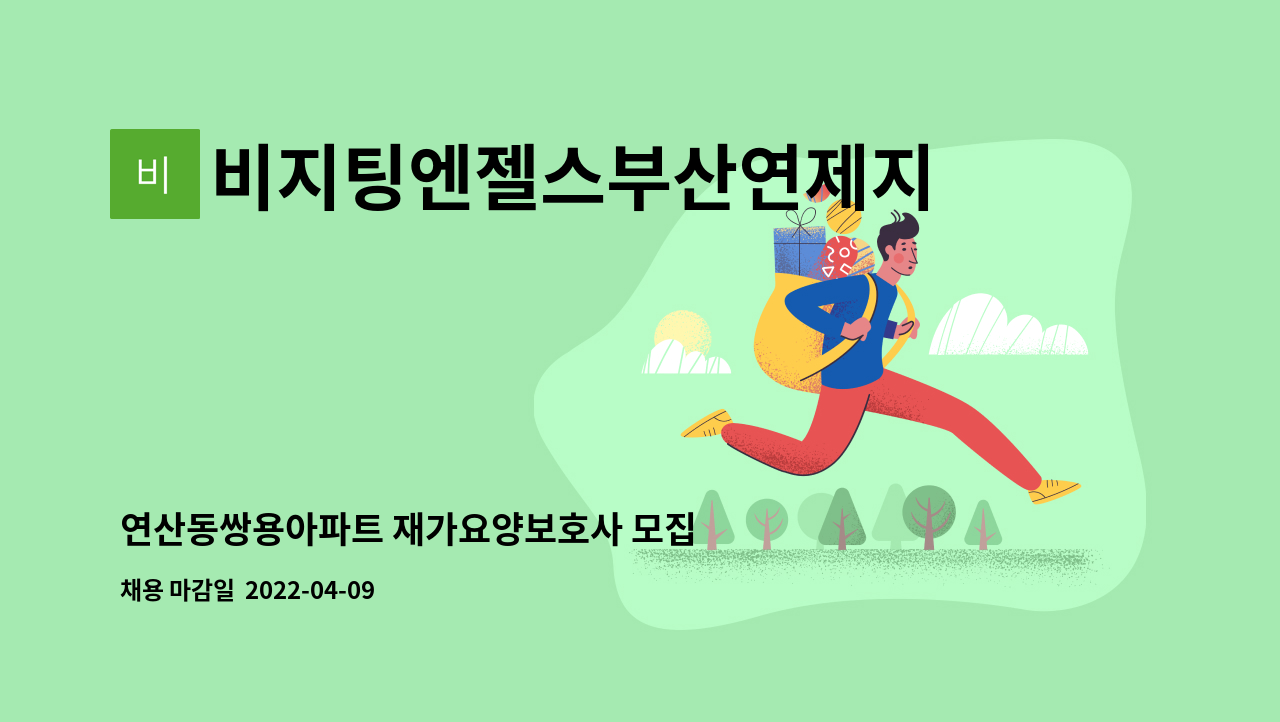 비

비지팅엔젤스부산연제지

연산동쌍용아파트 재가요양보호사 모집

채용 마감일 2022-04-09